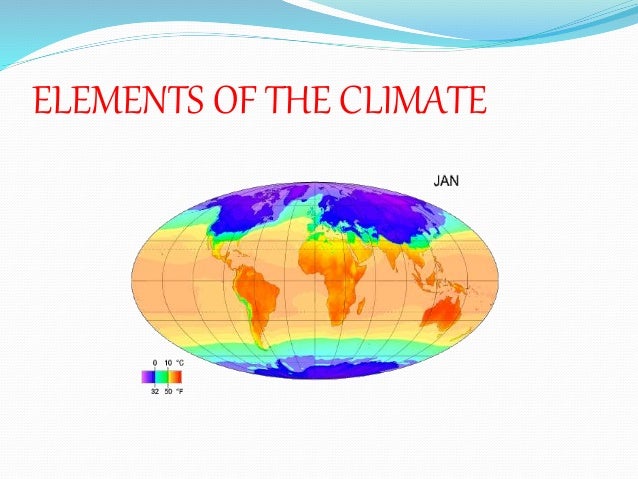 ELEMENTS OF THE CLIMATE

JAN

0 10 °C
32 50 °F